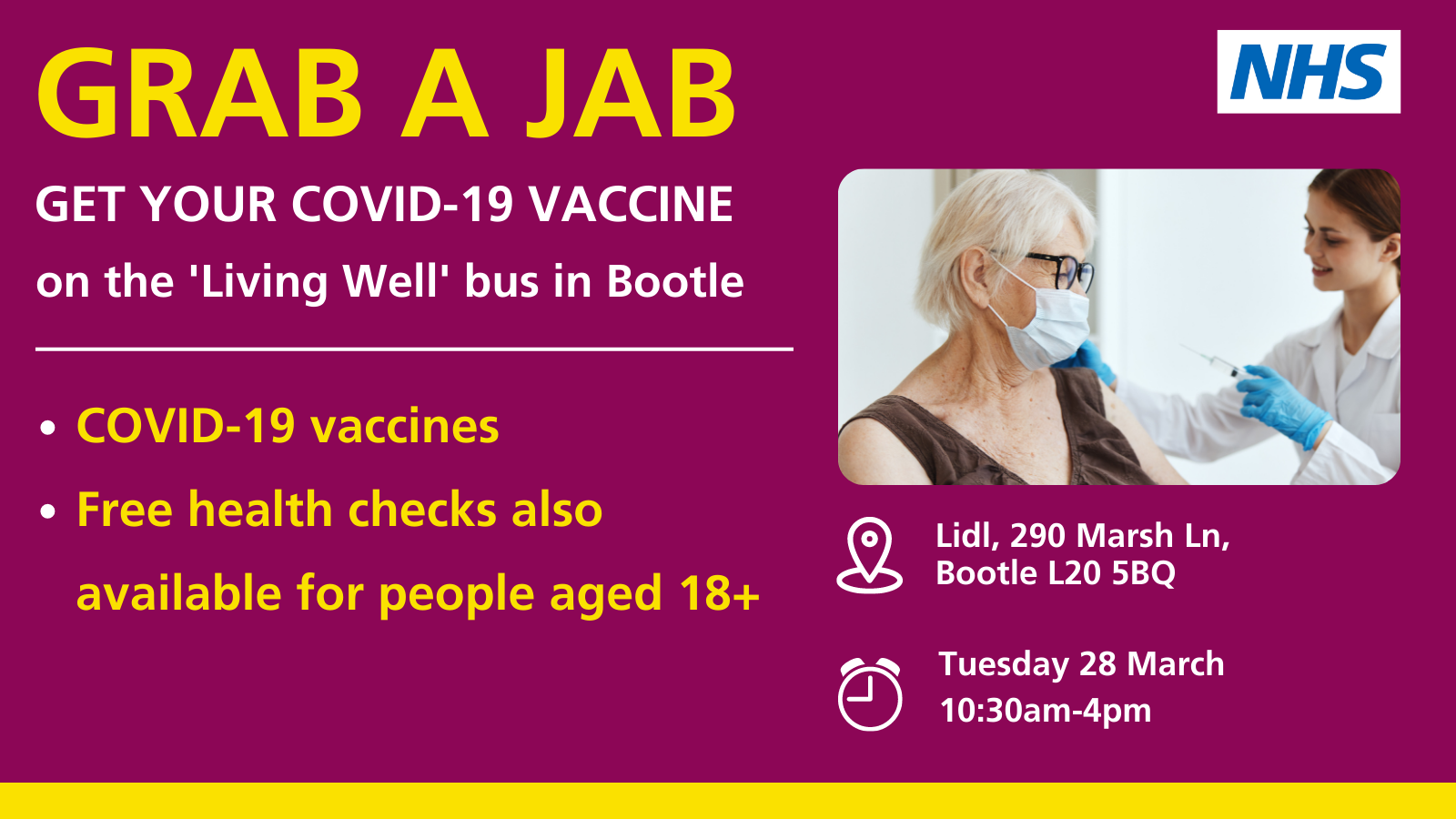 GRAB A JAB

NHS

GET YOUR COVID-19 VACCINE

on the 'Living Well' bus in Bootle

• COVID-19 vaccines
• Free health checks also available for people aged 18+

Lidl, 290 Marsh Ln, Bootle L20 5BQ

Tuesday 28 March
10:30am-4pm